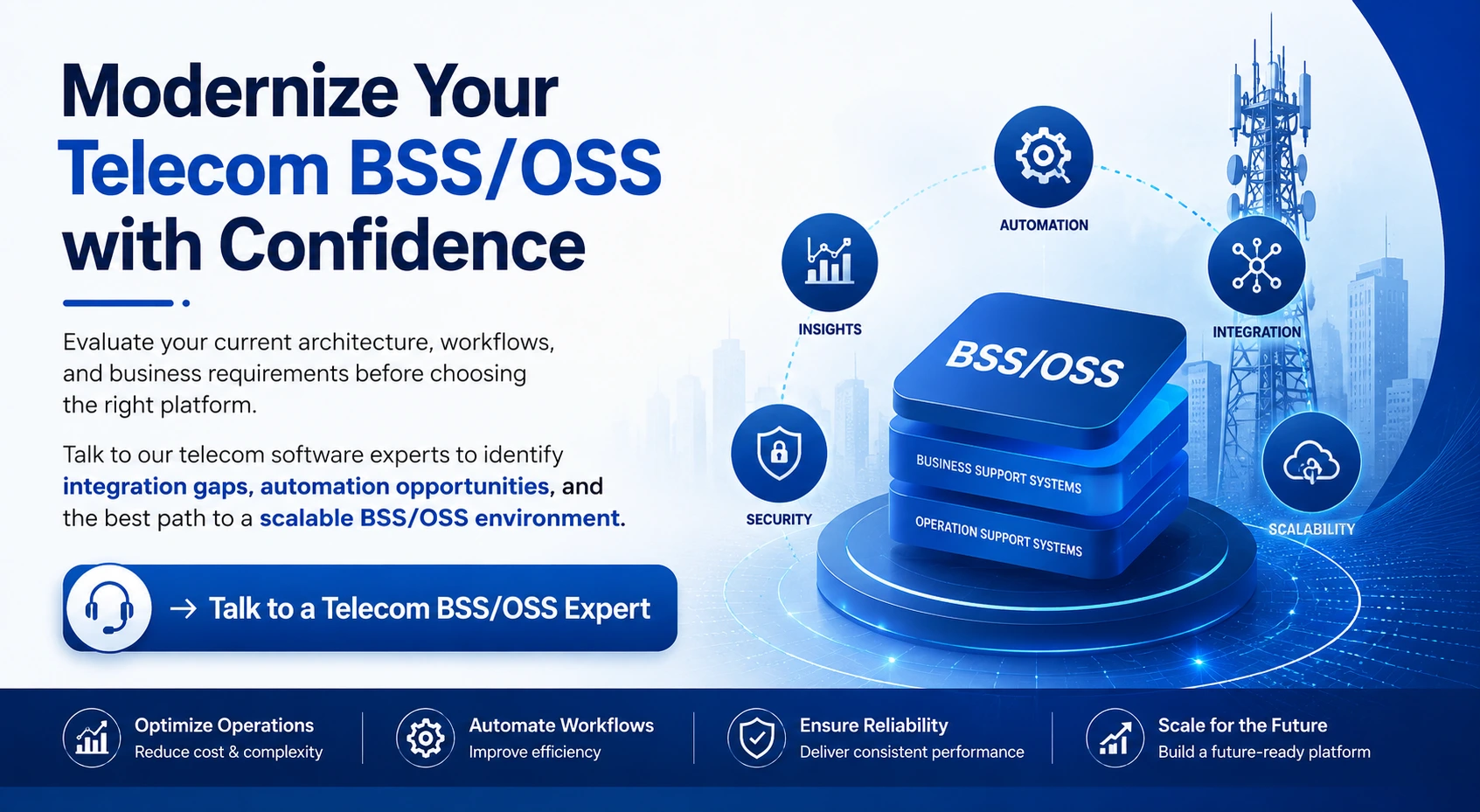 Modernize Your Telecom BSS/OSS with Confidence

Evaluate your current architecture, workflows, and business requirements before choosing the right platform.

Talk to our telecom software experts to identify integration gaps, automation opportunities, and the best path to a scalable BSS/OSS environment.

→ Talk to a Telecom BSS/OSS Expert

AUTOMATION

INSIGHTS

INTEGRATION

SECURITY

SCALABILITY

BSS/OSS

BUSINESS SUPPORT SYSTEMS

OPERATION SUPPORT SYSTEMS

Optimize Operations
Reduce cost & complexity

Automate Workflows
Improve efficiency

Ensure Reliability
Deliver consistent performance

Scale for the Future
Build a future-ready platform